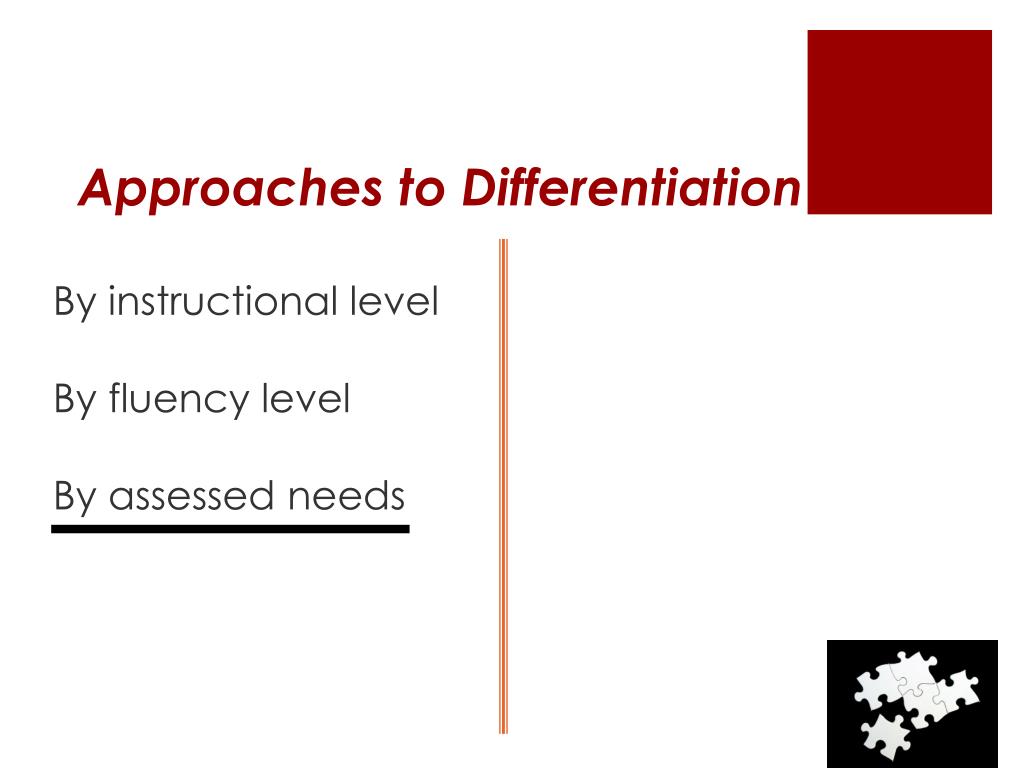 Approaches to Differentiation

By instructional level

By fluency level

By assessed needs